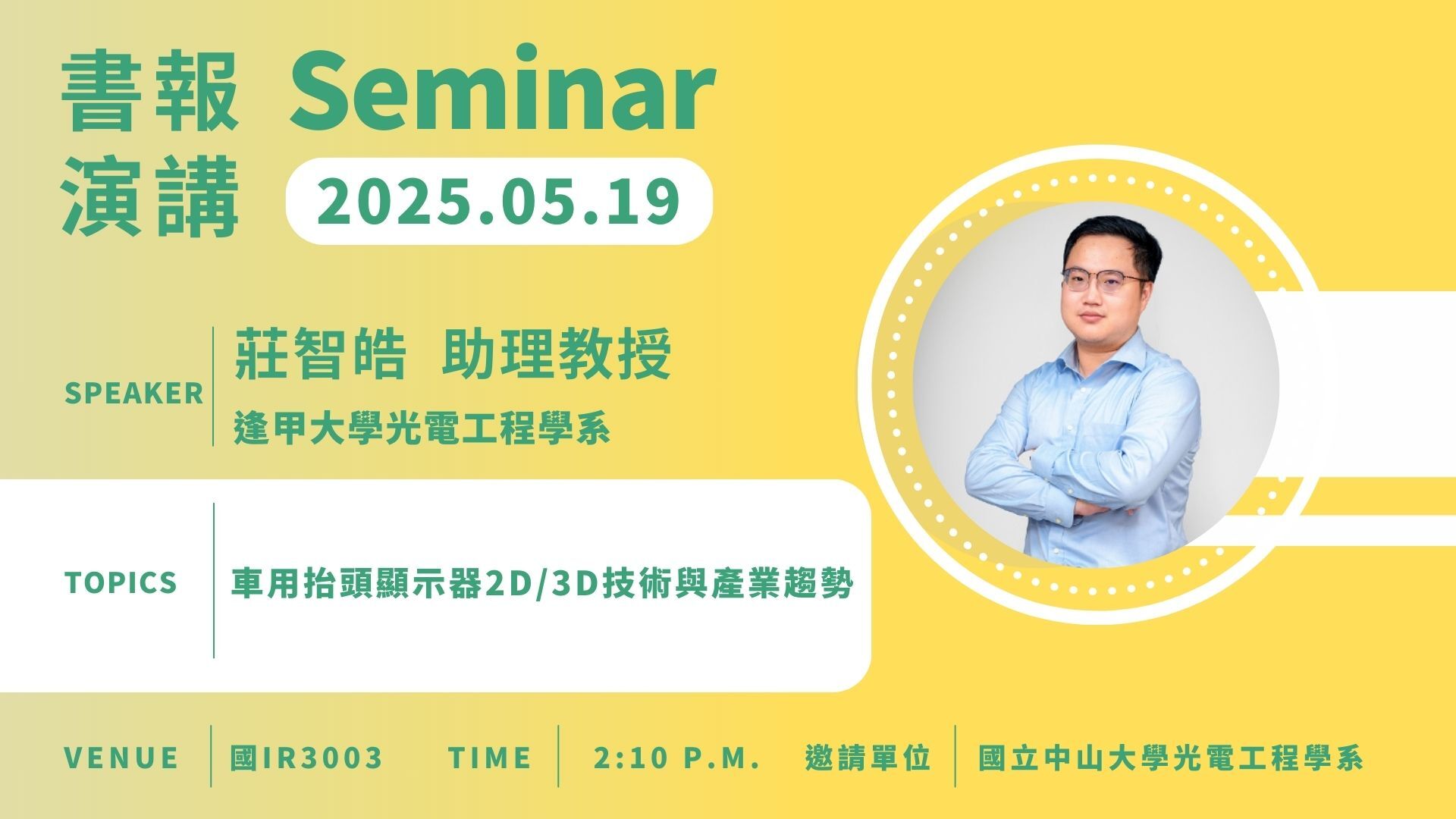 書報 Seminar
演講 2025.05.19

SPEAKER
莊智皓 助理教授
逢甲大學光電工程學系

TOPICS
車用抬頭顯示器2D/3D技術與產業趨勢

VENUE 國IR3003 TIME 2:10 P.M. 邀請單位 國立中山大學光電工程學系